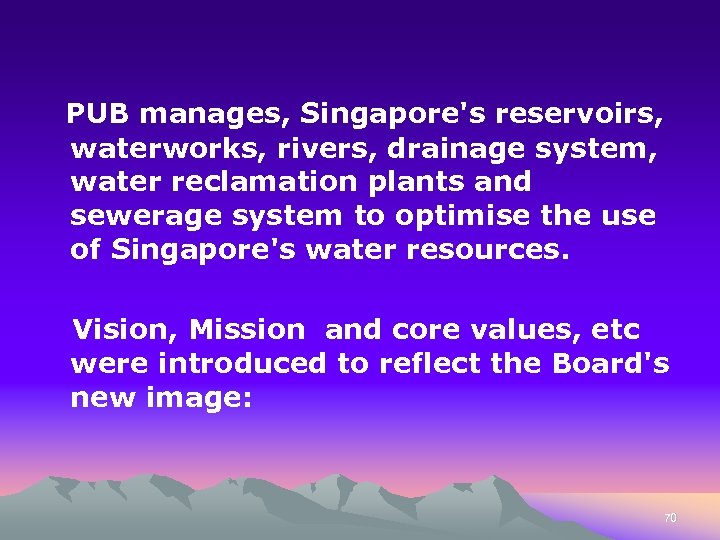 PUB manages, Singapore's reservoirs, waterworks, rivers, drainage system, water reclamation plants and sewerage system to optimise the use of Singapore's water resources.

Vision, Mission and core values, etc were introduced to reflect the Board's new image:

70